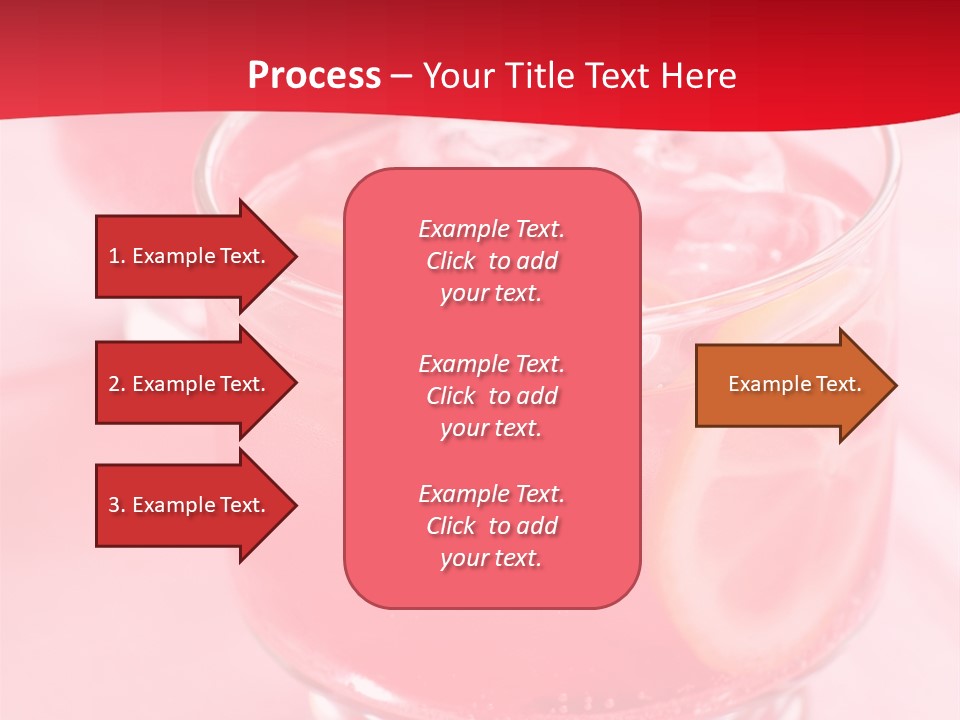 Process – Your Title Text Here

1. Example Text.

2. Example Text.

3. Example Text.

Example Text. Click to add your text.

Example Text. Click to add your text.

Example Text. Click to add your text.

Example Text.